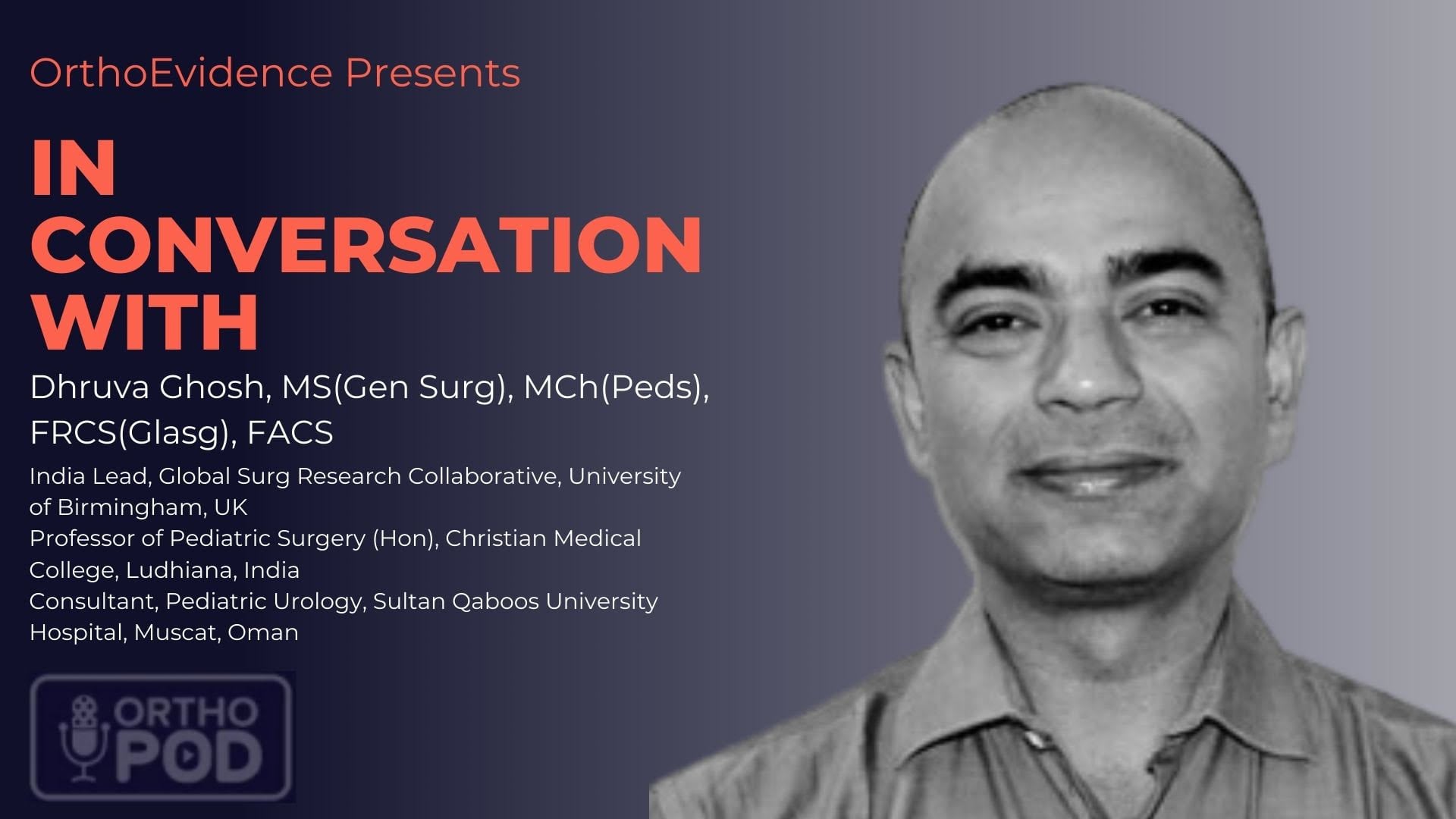 OrthoEvidence Presents

IN CONVERSATION WITH

Dhruva Ghosh, MS(Gen Surg), MCh(Peds), FRCS(Glasg), FACS

India Lead, Global Surg Research Collaborative, University of Birmingham, UK
Professor of Pediatric Surgery (Hon), Christian Medical College, Ludhiana, India
Consultant, Pediatric Urology, Sultan Qaboos University Hospital, Muscat, Oman

ORTHO POD